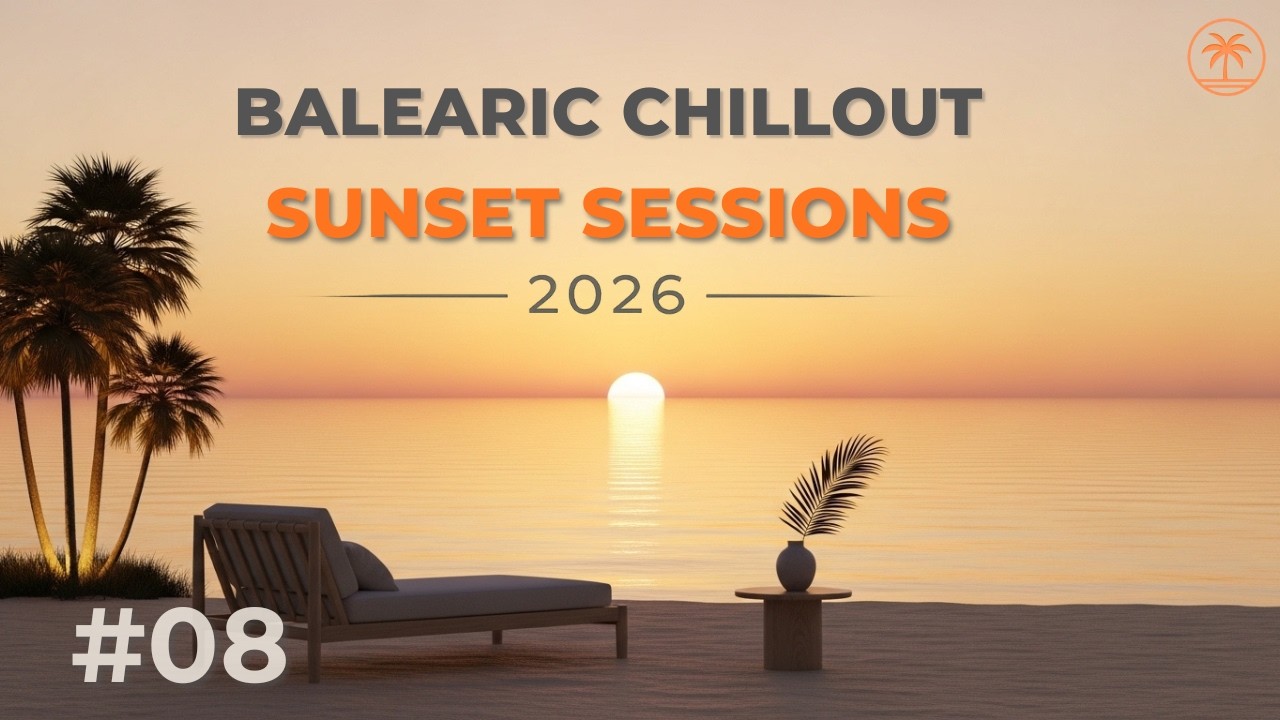 BALEARIC CHILLOUT
SUNSET SESSIONS
2026

#08